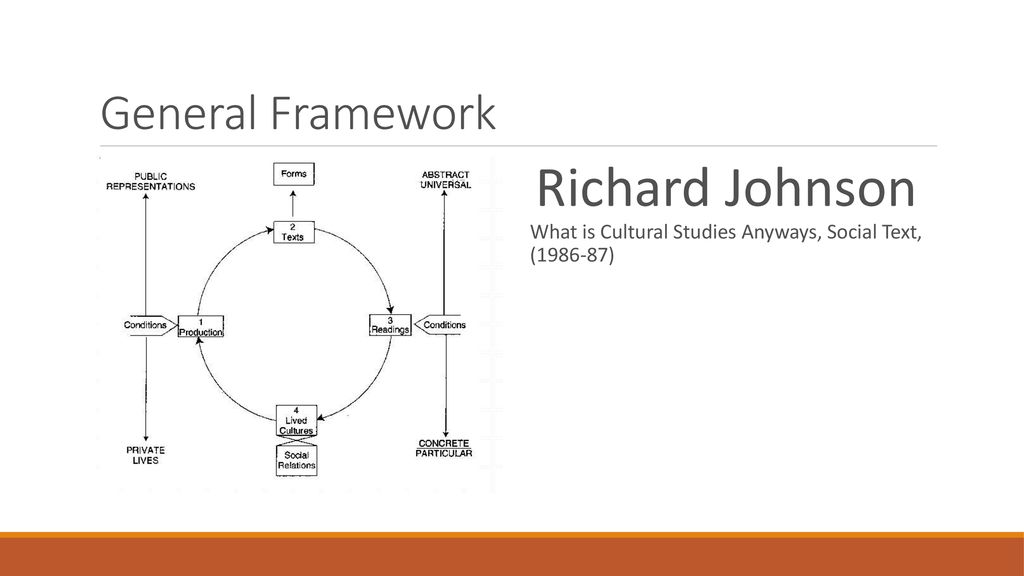 General Framework

PUBLIC REPRESENTATIONS

Forms

ABSTRACT UNIVERSAL

2 Texts

Conditions

1 Production

3 Readings

Conditions

4 Lived Cultures

Social Relations

PRIVATE LIVES

CONCRETE PARTICULAR

Richard Johnson

What is Cultural Studies Anyways, Social Text, (1986-87)